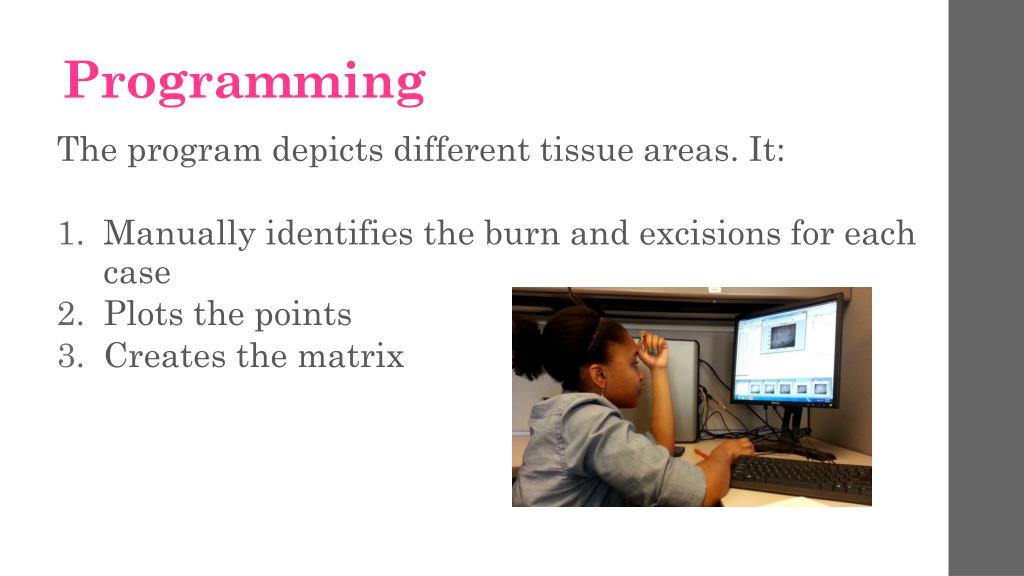 Programming

The program depicts different tissue areas. It:

1. Manually identifies the burn and excisions for each case
2. Plots the points
3. Creates the matrix